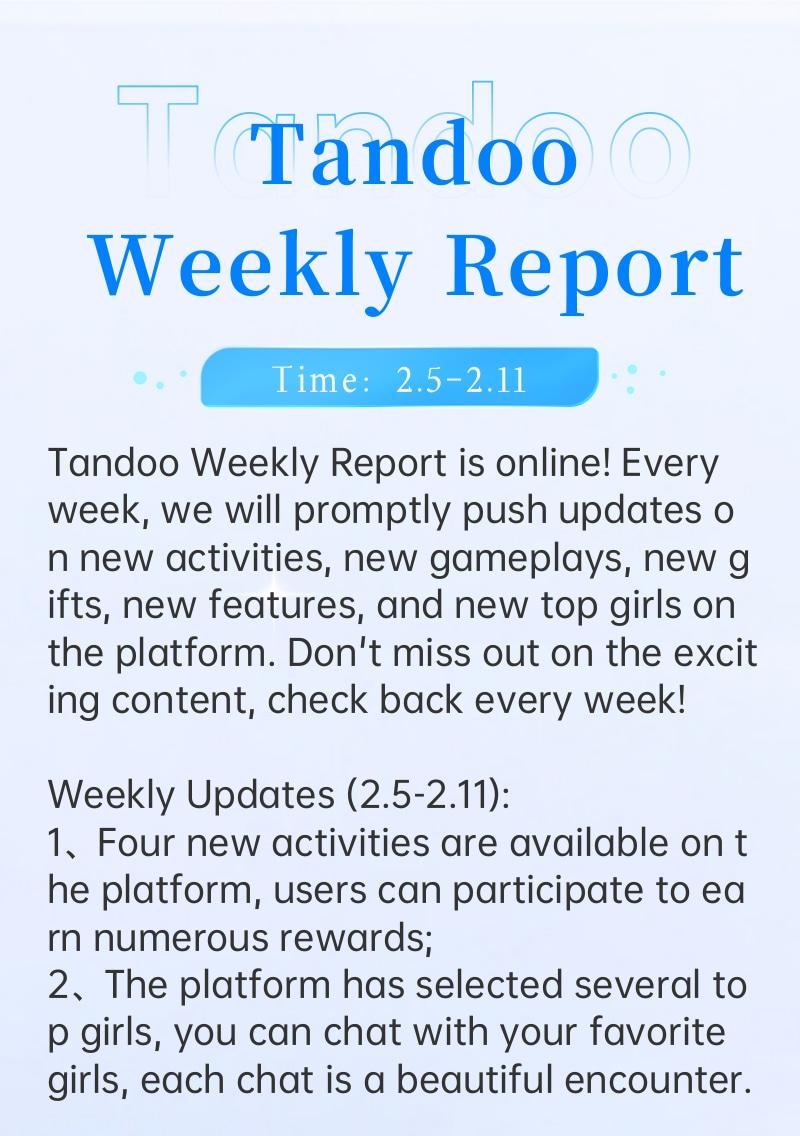 Tandoo

Tandoo Weekly Report

Time: 2.5-2.11

Tandoo Weekly Report is online! Every week, we will promptly push updates on new activities, new gameplays, new gifts, new features, and new top girls on the platform. Don't miss out on the exciting content, check back every week!

Weekly Updates (2.5-2.11):
1、Four new activities are available on the platform, users can participate to earn numerous rewards;
2、The platform has selected several top girls, you can chat with your favorite girls, each chat is a beautiful encounter.